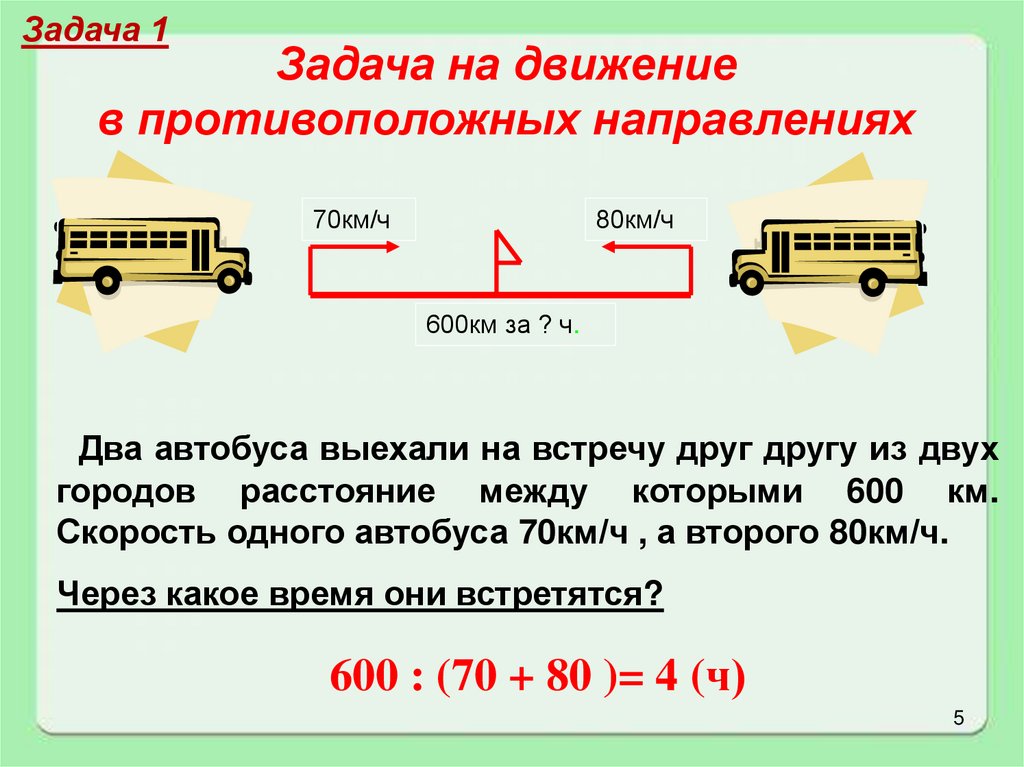 Задача 1

Задача на движение в противоположных направлениях

70км/ч

80км/ч

600км за ? ч.

Два автобуса выехали на встречу друг другу из двух городов расстояние между которыми 600 км. Скорость одного автобуса 70км/ч , а второго 80км/ч.

Через какое время они встретятся?

600 : (70 + 80 )= 4 (ч)

5